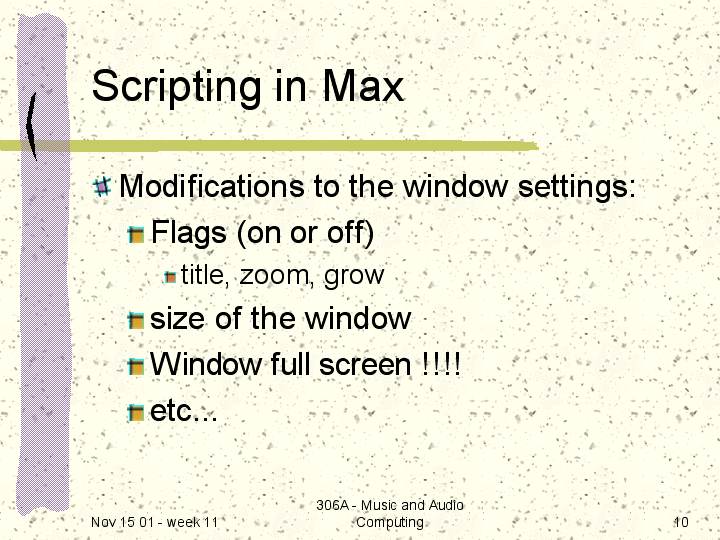 Scripting in Max

Modifications to the window settings:

Flags (on or off)

title, zoom, grow

size of the window

Window full screen !!!!

etc...

Nov 15 01 - week 11

306A - Music and Audio Computing

10